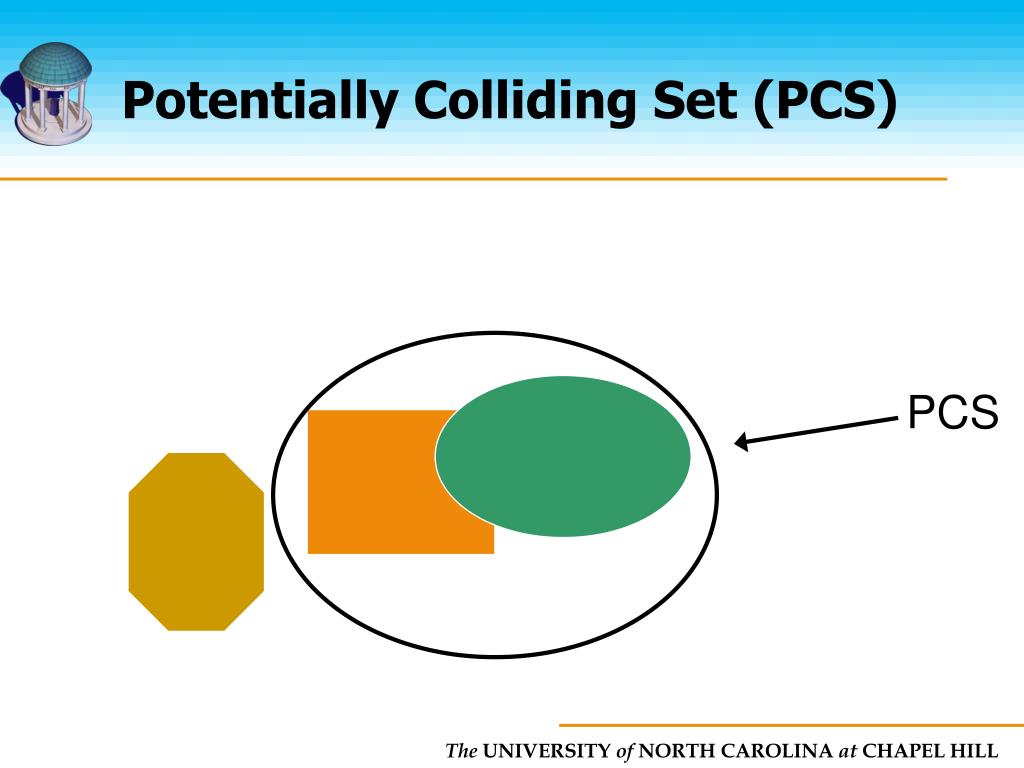 Potentially Colliding Set (PCS)

PCS

The UNIVERSITY of NORTH CAROLINA at CHAPEL HILL